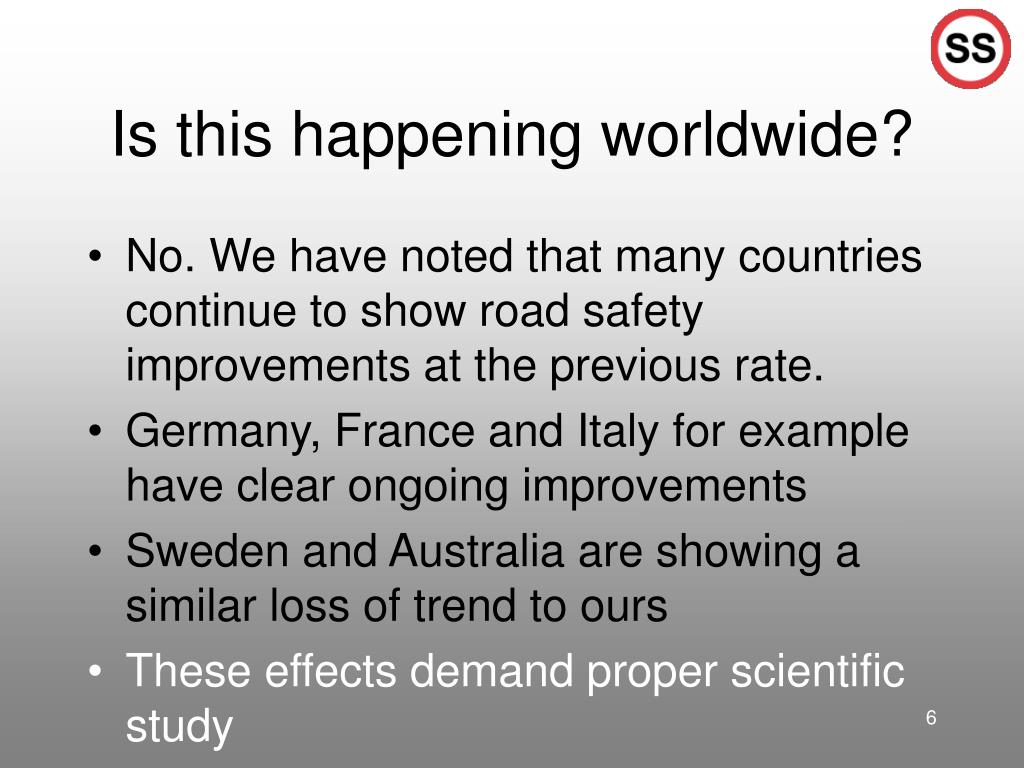 SS

Is this happening worldwide?

• No. We have noted that many countries continue to show road safety improvements at the previous rate.
• Germany, France and Italy for example have clear ongoing improvements
• Sweden and Australia are showing a similar loss of trend to ours
• These effects demand proper scientific study

6